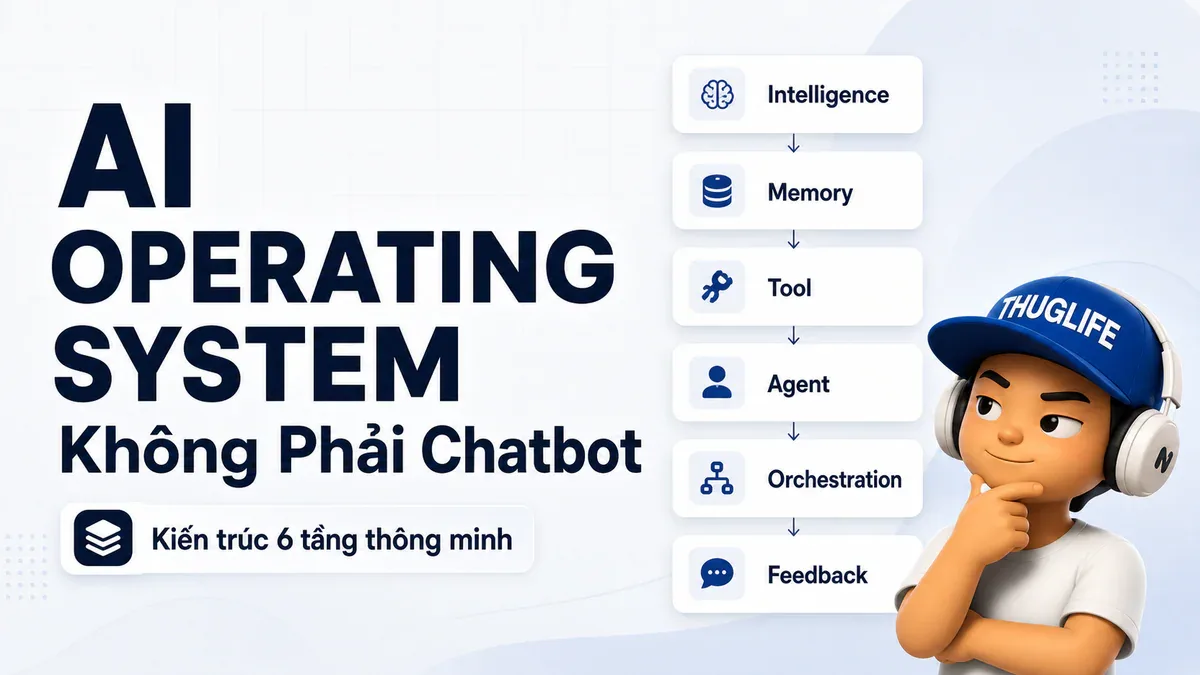 AI OPERATING SYSTEM
Không Phải Chatbot

Kiến trúc 6 tầng thông minh

Intelligence
Memory
Tool
Agent
Orchestration
Feedback

THUGLIFE
N